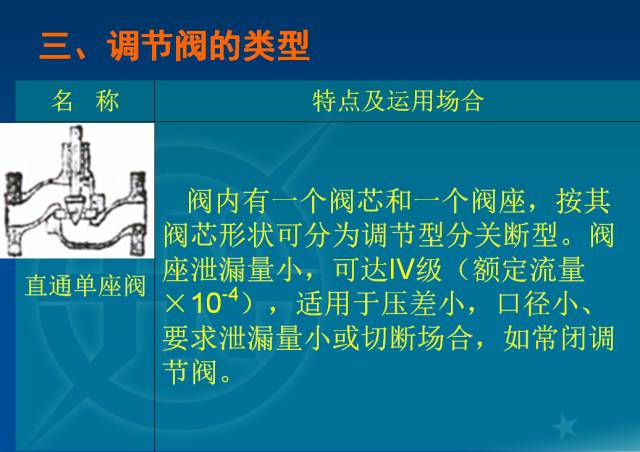 三、调节阀的类型

| 名　称 | 特点及运用场合 |
|---|---|
| 直通单座阀 | 阀内有一个阀芯和一个阀座，按其阀芯形状可分为调节型分关断型。阀座泄漏量小，可达IV级（额定流量$\times 10^{-4}$），适用于压差小，口径小、要求泄漏量小或切断场合，如常闭调节阀。 |